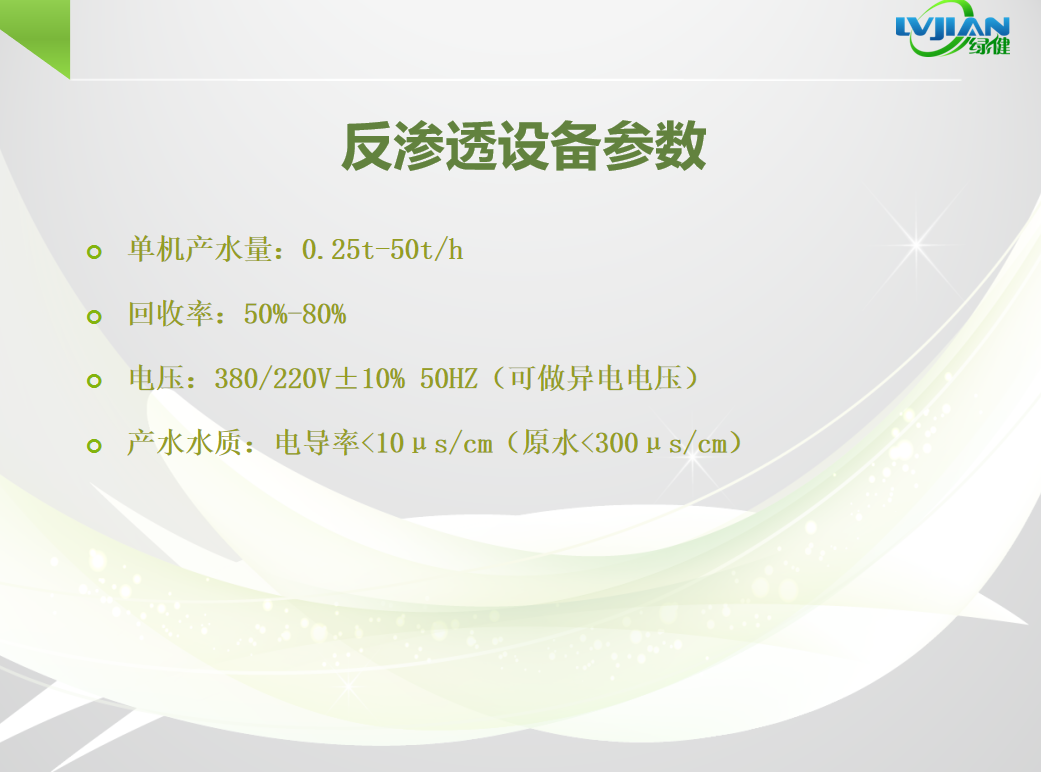 LVJIAN 绿健

反渗透设备参数

单机产水量：0.25t-50t/h

回收率：50%-80%

电压：380/220V±10% 50HZ（可做异电电压）

产水水质：电导率<10μs/cm（原水<300μs/cm）